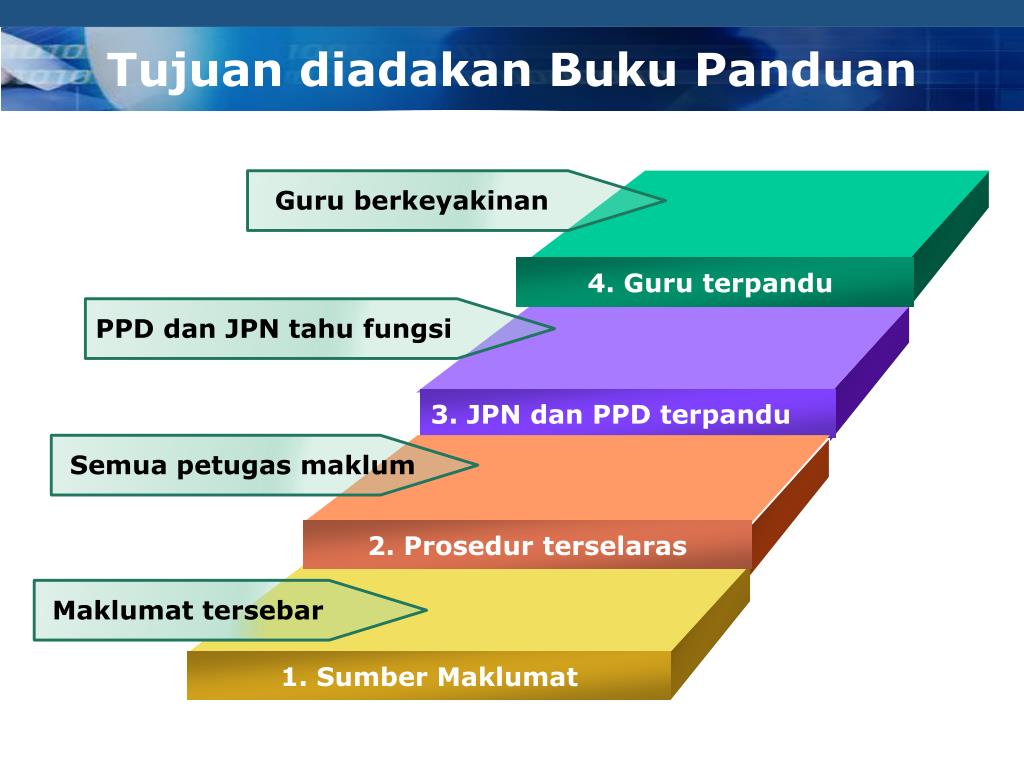 Tujuan diadakan Buku Panduan

Guru berkeyakinan

4. Guru terpandu

PPD dan JPN tahu fungsi

3. JPN dan PPD terpandu

Semua petugas maklum

2. Prosedur terselaras

Maklumat tersebar

1. Sumber Maklumat